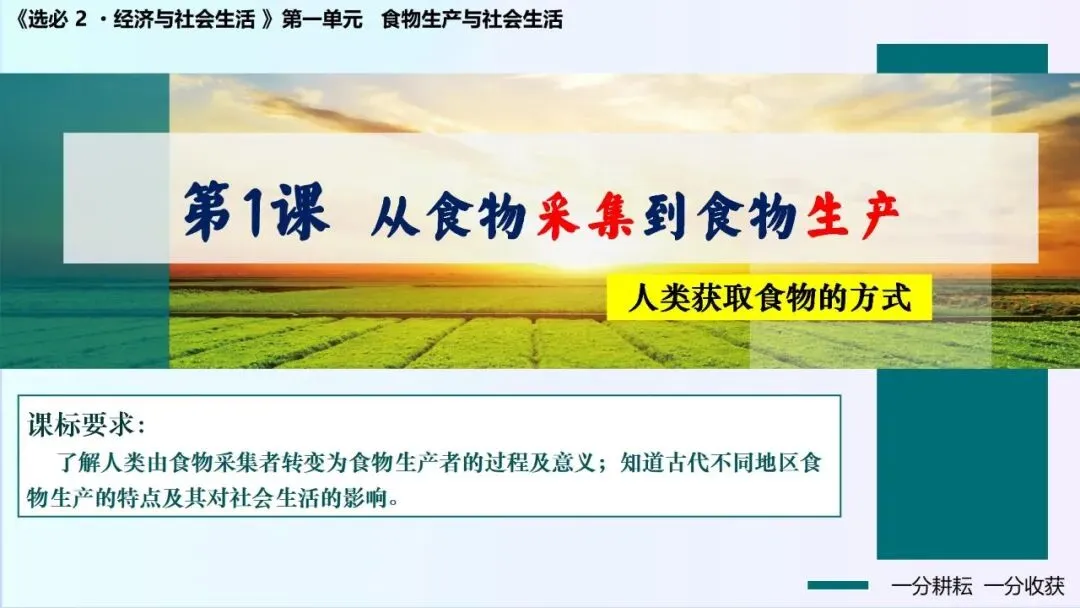 《选必 2 ·经济与社会生活 》第一单元　食物生产与社会生活

第1课　从食物采集到食物生产

人类获取食物的方式

课标要求：

了解人类由食物采集者转变为食物生产者的过程及意义；知道古代不同地区食物生产的特点及其对社会生活的影响。

一分耕耘　一分收获